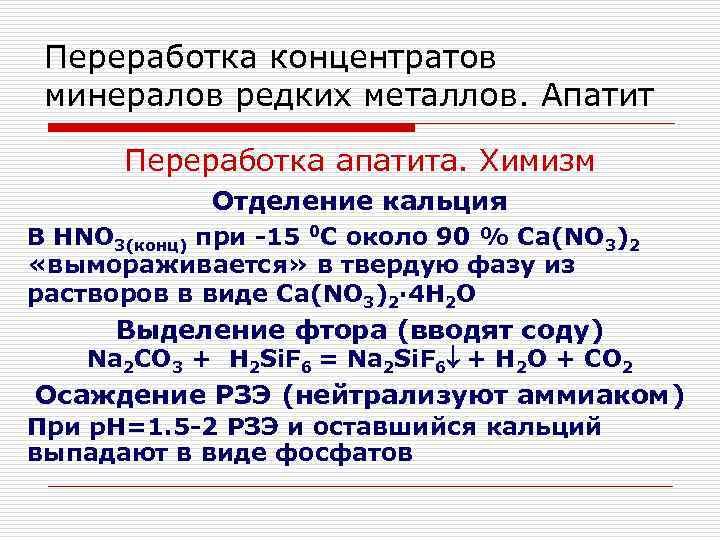 Переработка концентратов минералов редких металлов. Апатит

Переработка апатита. Химизм

Отделение кальция

В $HNO_{3(конц)}$ при -15 $^0C$ около 90 % $Ca(NO_3)_2$ «вымораживается» в твердую фазу из растворов в виде $Ca(NO_3)_2 \cdot 4H_2O$

Выделение фтора (вводят соду)

$Na_2CO_3 + H_2SiF_6 = Na_2SiF_6\downarrow + H_2O + CO_2$

Осаждение РЗЭ (нейтрализуют аммиаком)

При pH=1.5-2 РЗЭ и оставшийся кальций выпадают в виде фосфатов